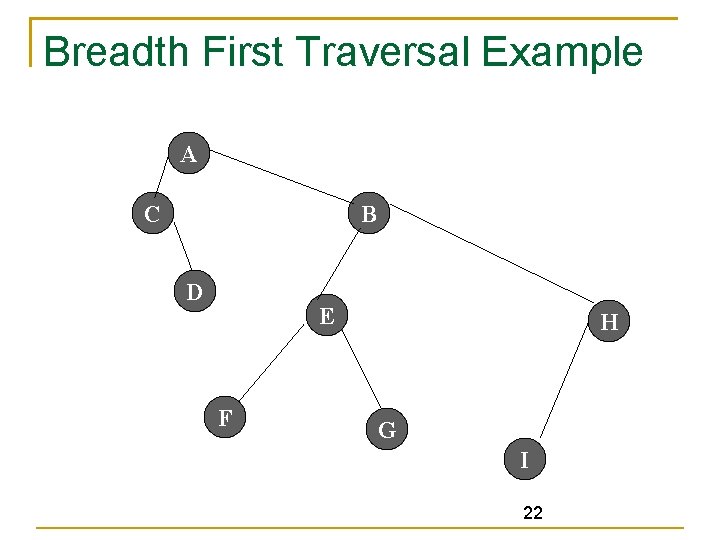 Breadth First Traversal Example

A

C

B

D

E

H

F

G

I

22